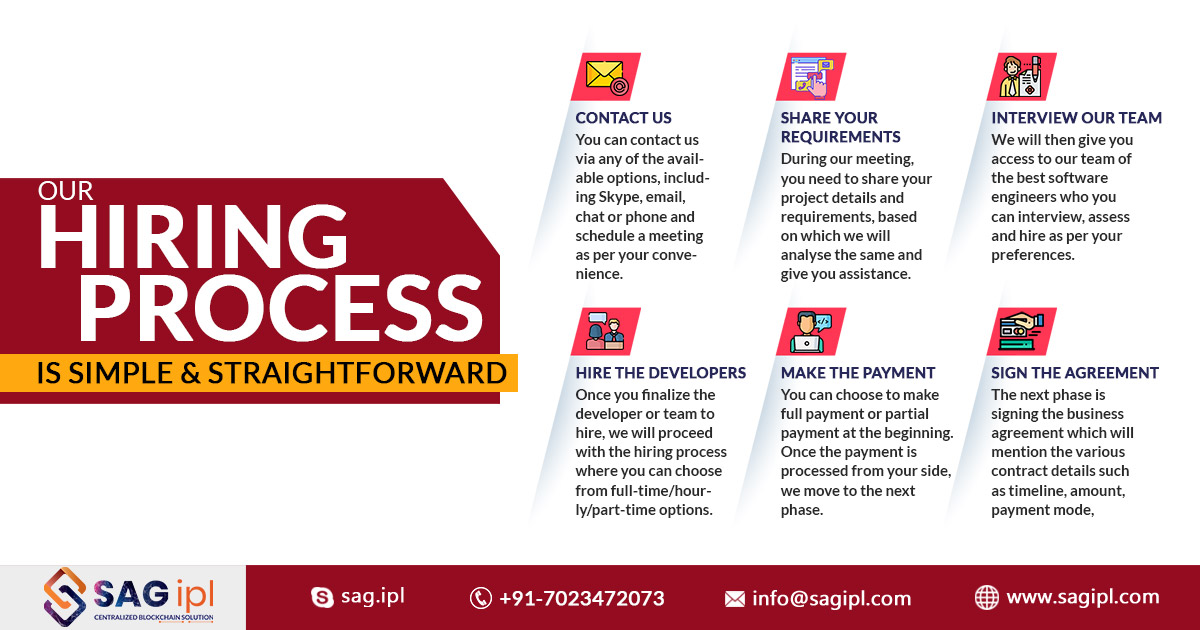 OUR
HIRING
PROCESS
IS SIMPLE & STRAIGHTFORWARD

CONTACT US
You can contact us via any of the available options, including Skype, email, chat or phone and schedule a meeting as per your convenience.

SHARE YOUR REQUIREMENTS
During our meeting, you need to share your project details and requirements, based on which we will analyse the same and give you assistance.

INTERVIEW OUR TEAM
We will then give you access to our team of the best software engineers who you can interview, assess and hire as per your preferences.

HIRE THE DEVELOPERS
Once you finalize the developer or team to hire, we will proceed with the hiring process where you can choose from full-time/hourly/part-time options.

MAKE THE PAYMENT
You can choose to make full payment or partial payment at the beginning. Once the payment is processed from your side, we move to the next phase.

SIGN THE AGREEMENT
The next phase is signing the business agreement which will mention the various contract details such as timeline, amount, payment mode,

SAG ipl
CENTRALIZED BLOCKCHAIN SOLUTION

sag.ipl
+91-7023472073
info@sagipl.com
www.sagipl.com